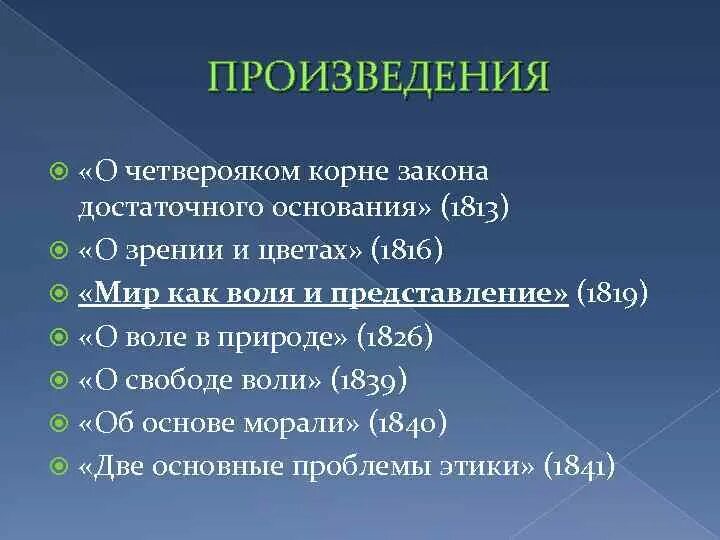 ПРОИЗВЕДЕНИЯ

«О четверояком корне закона достаточного основания» (1813)
«О зрении и цветах» (1816)
«Мир как воля и представление» (1819)
«О воле в природе» (1826)
«О свободе воли» (1839)
«Об основе морали» (1840)
«Две основные проблемы этики» (1841)